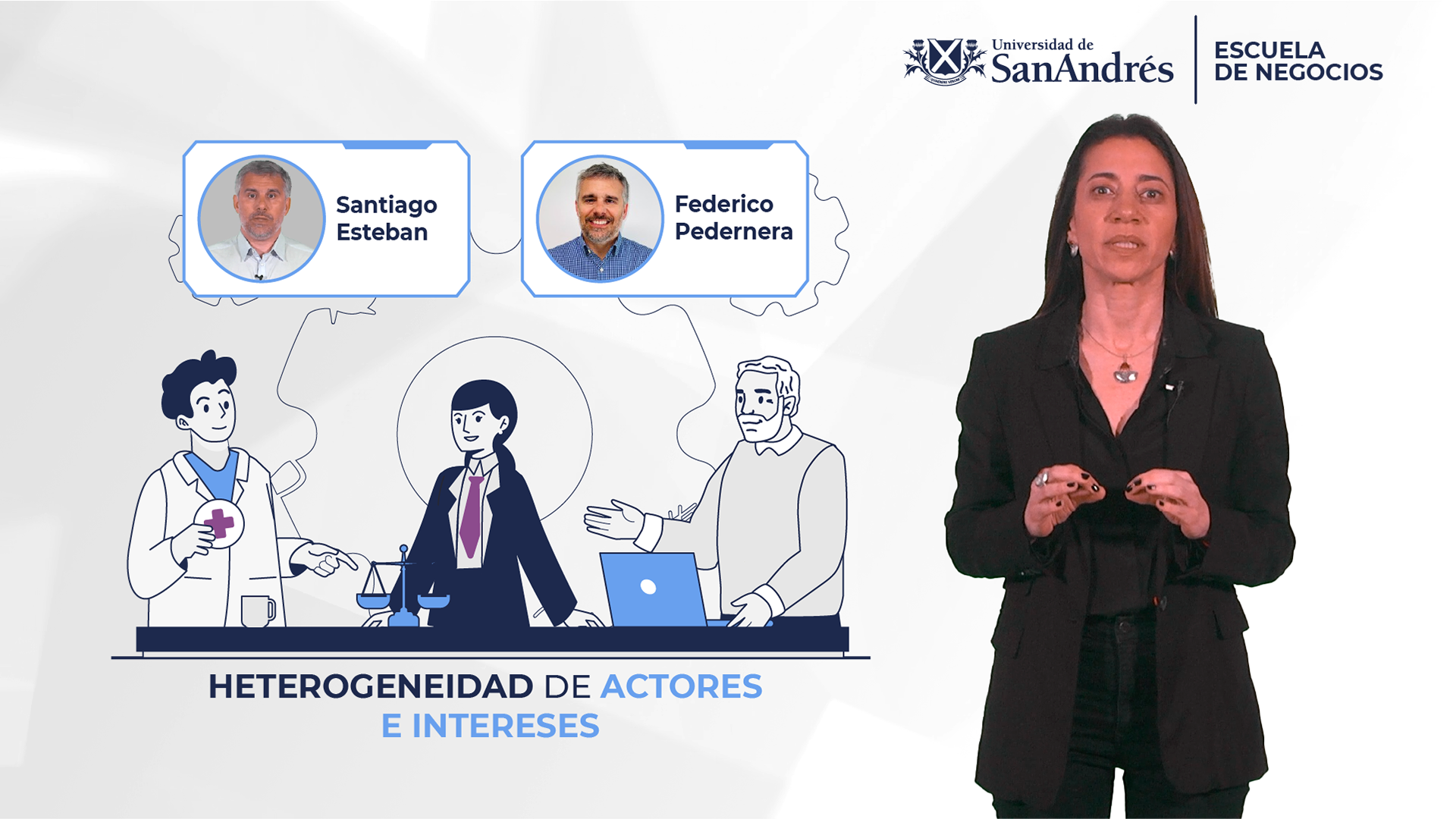 Universidad de
SanAndrés

ESCUELA
DE NEGOCIOS

Santiago
Esteban

Federico
Pedernera

HETEROGENEIDAD DE ACTORES
E INTERESES